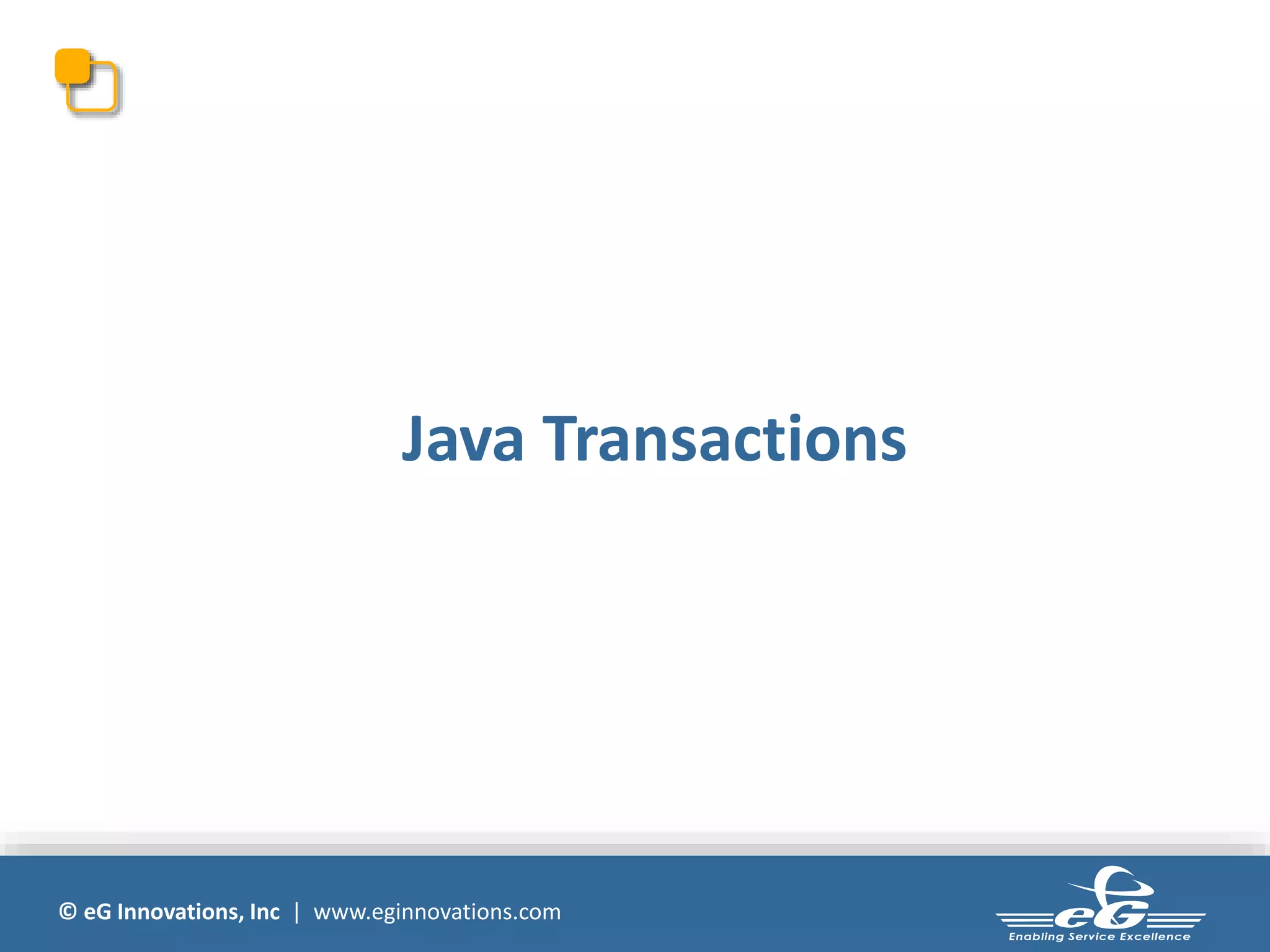 Java Transactions

© eG Innovations, Inc | www.eginnovations.com

eG
Enabling Service Excellence